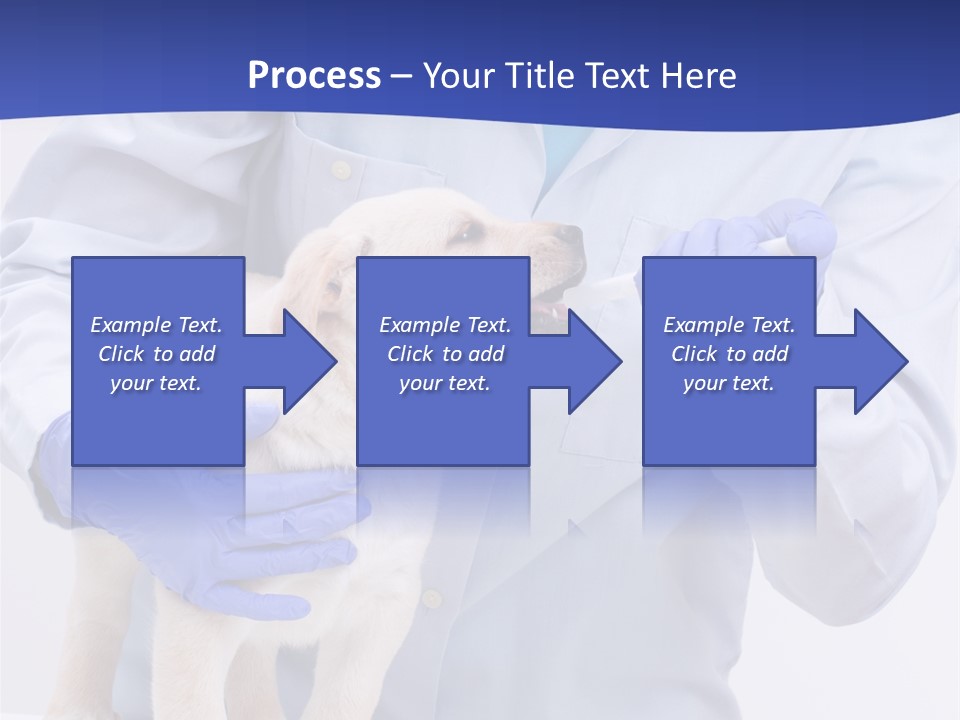 Process – Your Title Text Here

Example Text. Click to add your text.

Example Text. Click to add your text.

Example Text. Click to add your text.